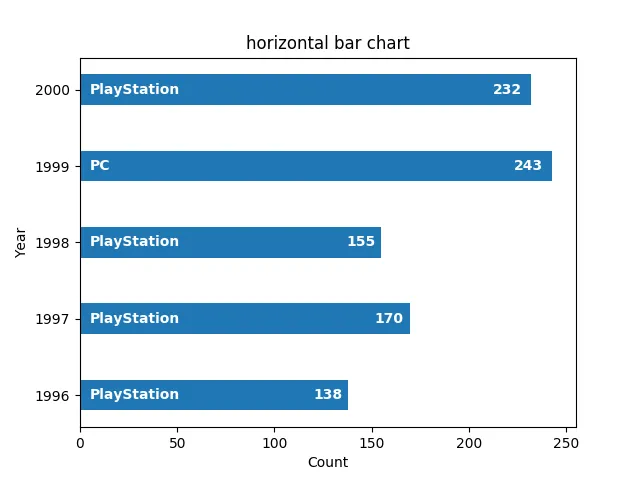 horizontal bar chart

Year

2000
PlayStation
232

1999
PC
243

1998
PlayStation
155

1997
PlayStation
170

1996
PlayStation
138

0
50
100
150
200
250
Count